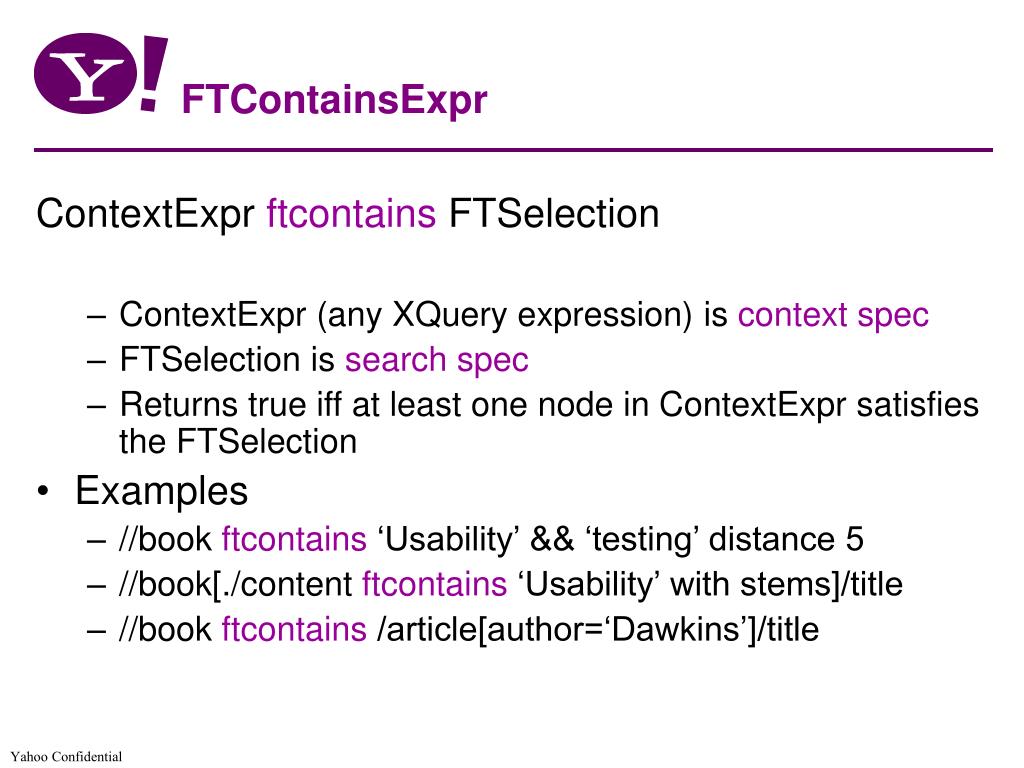 Y!

FTContainsExpr

ContextExpr ftcontains FTSelection

– ContextExpr (any XQuery expression) is context spec
– FTSelection is search spec
– Returns true iff at least one node in ContextExpr satisfies the FTSelection

• Examples
– //book ftcontains ‘Usability’ && ‘testing’ distance 5
– //book[./content ftcontains ‘Usability’ with stems]/title
– //book ftcontains /article[author=‘Dawkins’]/title

Yahoo Confidential